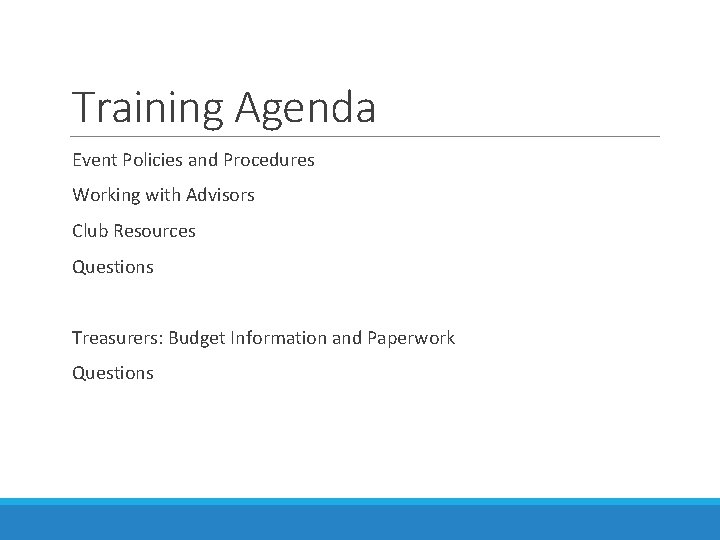 Training Agenda

Event Policies and Procedures

Working with Advisors

Club Resources

Questions

Treasurers: Budget Information and Paperwork

Questions